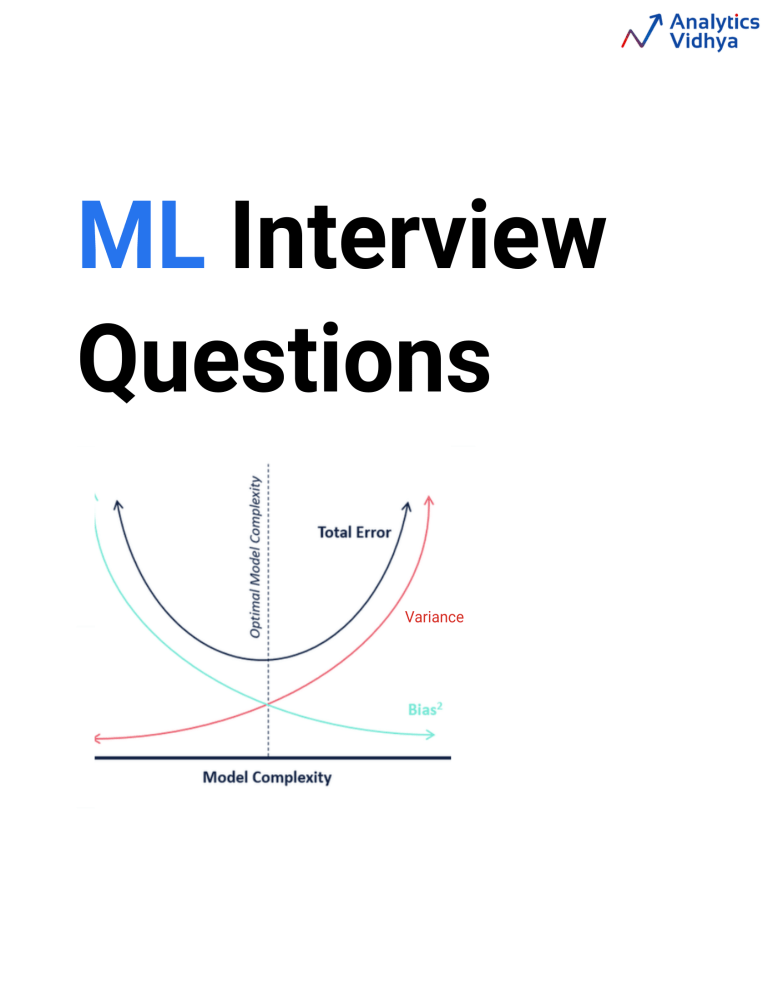 Analytics Vidhya

ML Interview Questions

Optimal Model Complexity

Total Error

Variance

Bias$^2$

Model Complexity